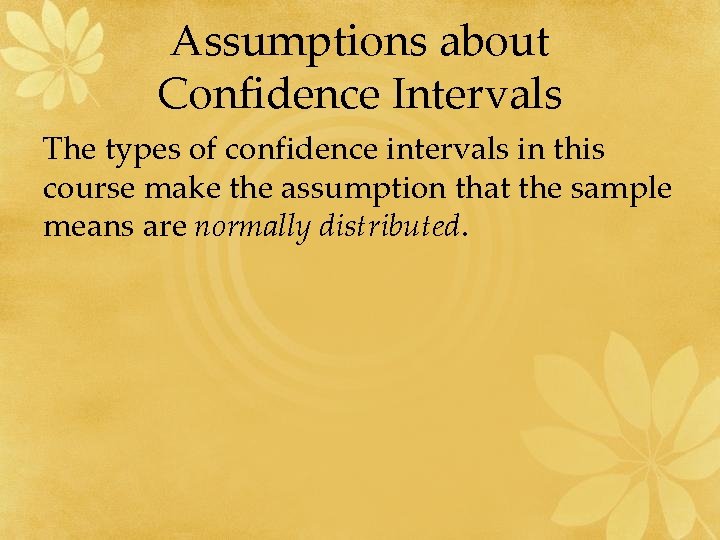 Assumptions about Confidence Intervals

The types of confidence intervals in this course make the assumption that the sample means are normally distributed.